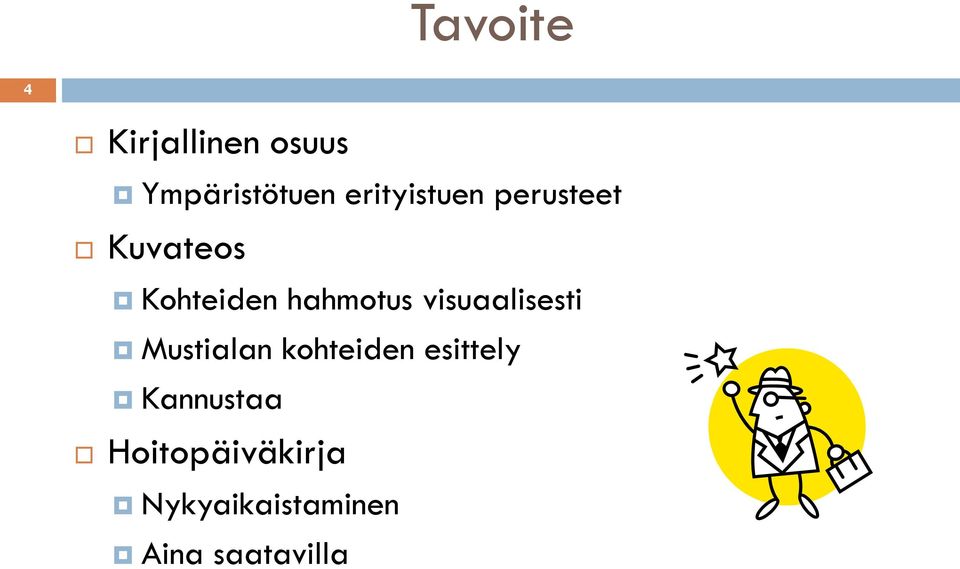 Tavoite

4

Kirjallinen osuus

Ympäristötuen erityistuen perusteet

Kuvateos

Kohteiden hahmotus visuaalisesti

Mustialan kohteiden esittely

Kannustaa

Hoitopäiväkirja

Nykyaikaistaminen

Aina saatavilla